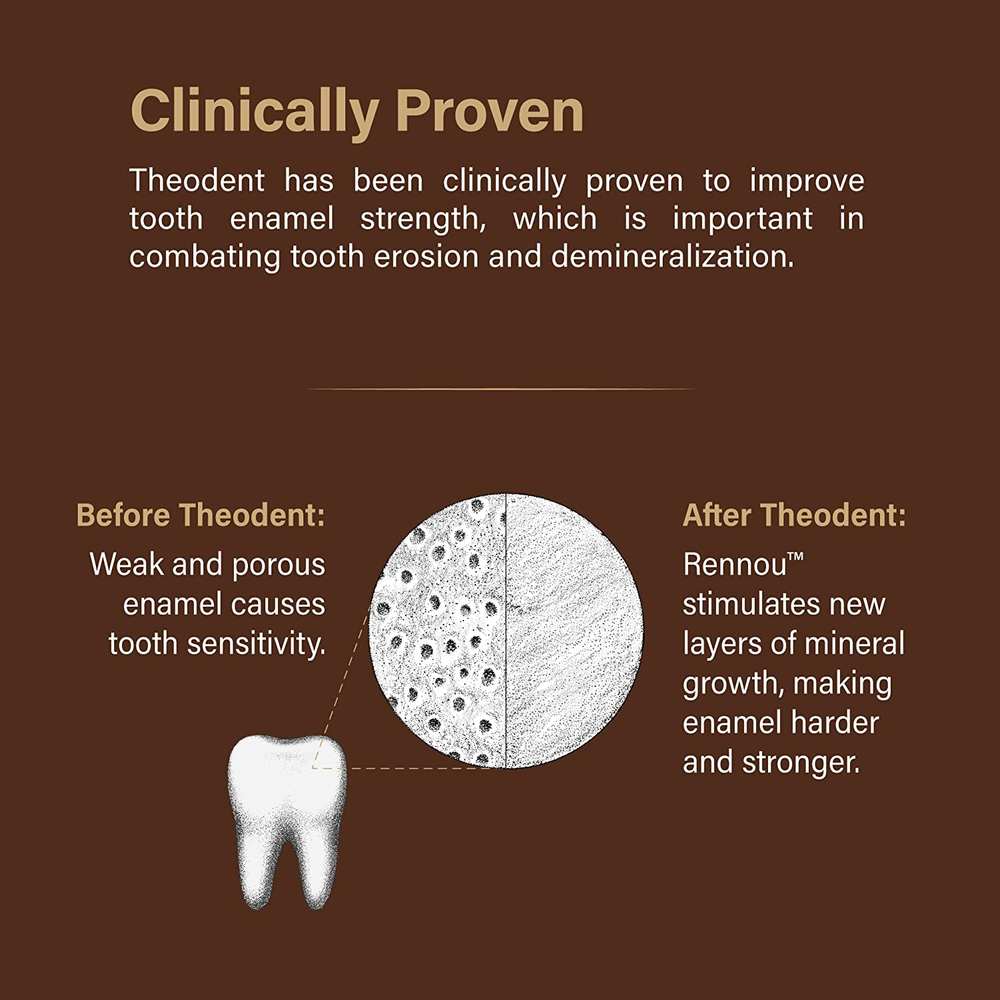 Clinically Proven

Theodent has been clinically proven to improve tooth enamel strength, which is important in combating tooth erosion and demineralization.

Before Theodent:

Weak and porous enamel causes tooth sensitivity.

After Theodent:

Rennou™ stimulates new layers of mineral growth, making enamel harder and stronger.